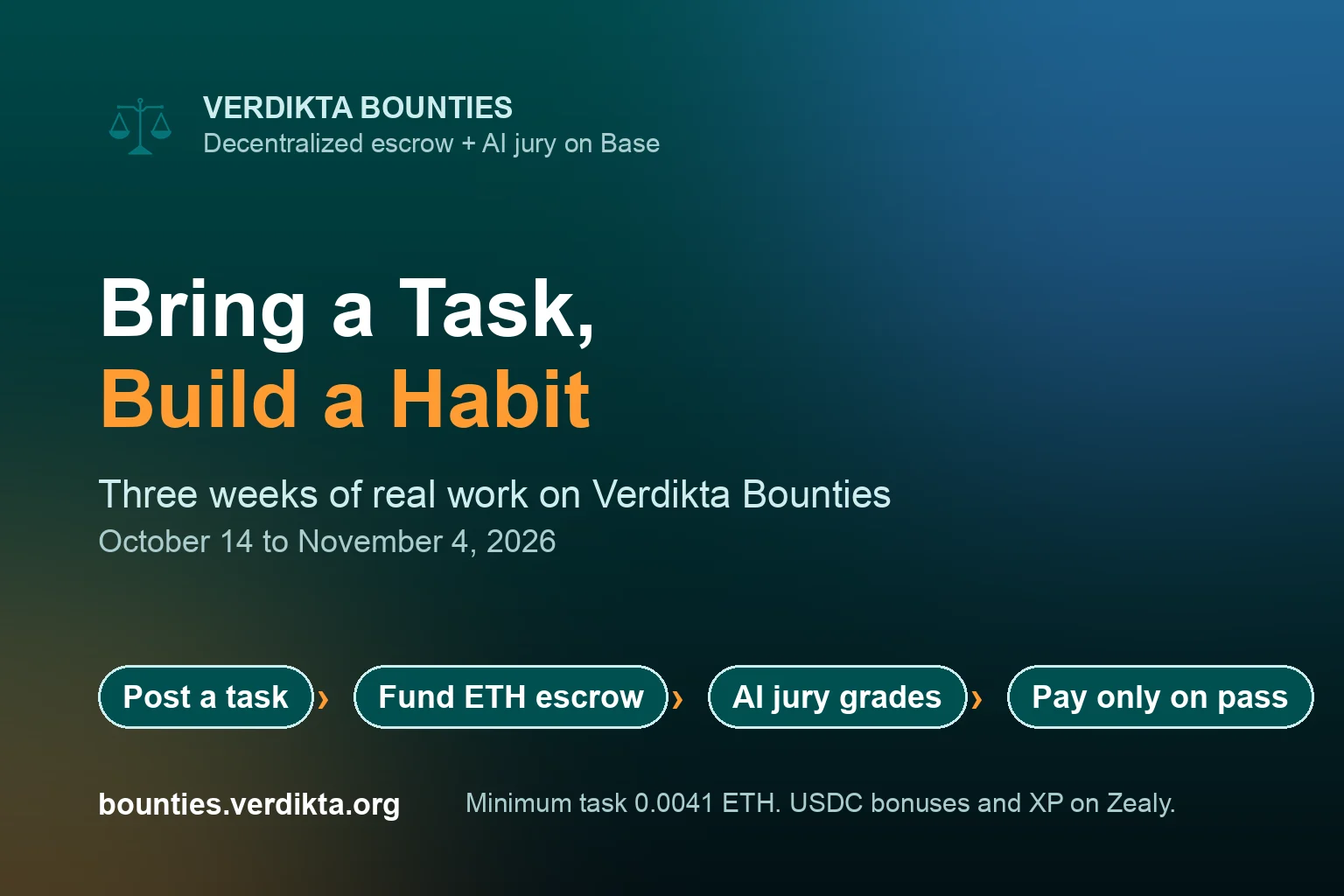 VERDIKTA BOUNTIES
Decentralized escrow + AI jury on Base

Bring a Task,
Build a Habit

Three weeks of real work on Verdikta Bounties
October 14 to November 4, 2026

Post a task › Fund ETH escrow › AI jury grades › Pay only on pass

bounties.verdikta.org

Minimum task 0.0041 ETH. USDC bonuses and XP on Zealy.